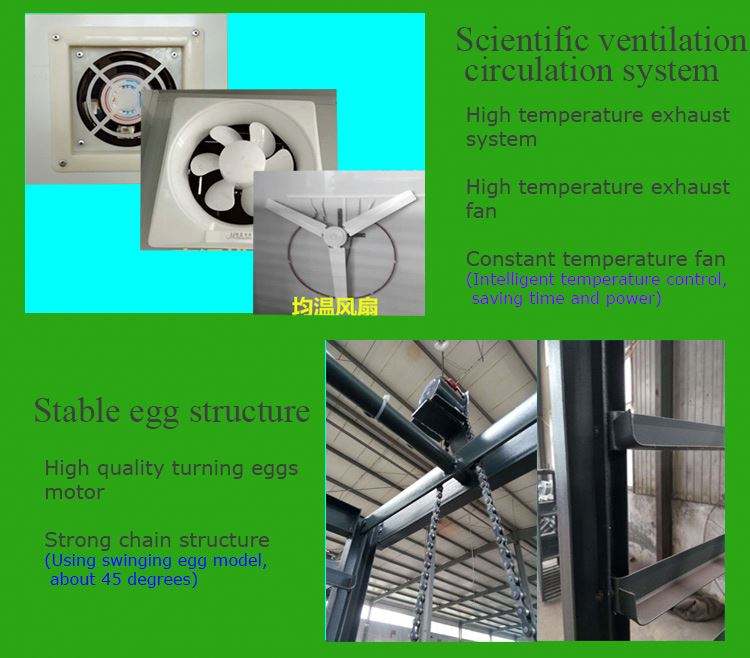 均温风扇

Scientific ventilation circulation system

High temperature exhaust system

High temperature exhaust fan

Constant temperature fan
(Intelligent temperature control, saving time and power)

Stable egg structure

High quality turning eggs motor

Strong chain structure
(Using swinging egg model, about 45 degrees)